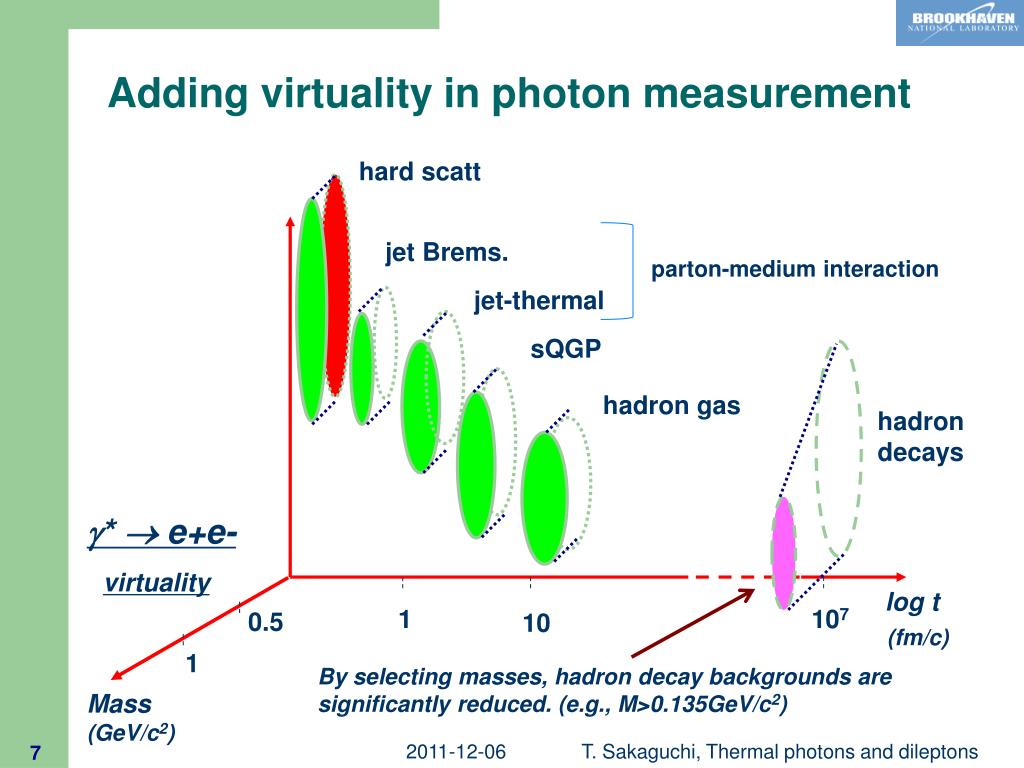 BROOKHAVEN NATIONAL LABORATORY

Adding virtuality in photon measurement

hard scatt

jet Brems.

jet-thermal

parton-medium interaction

sQGP

hadron gas

hadron decays

$\gamma^* \rightarrow$ e+e-

virtuality

0.5

1

1

10

$10^7$

log t

(fm/c)

Mass

(GeV/$c^2$)

By selecting masses, hadron decay backgrounds are significantly reduced. (e.g., M>0.135GeV/$c^2$)

7

2011-12-06

T. Sakaguchi, Thermal photons and dileptons